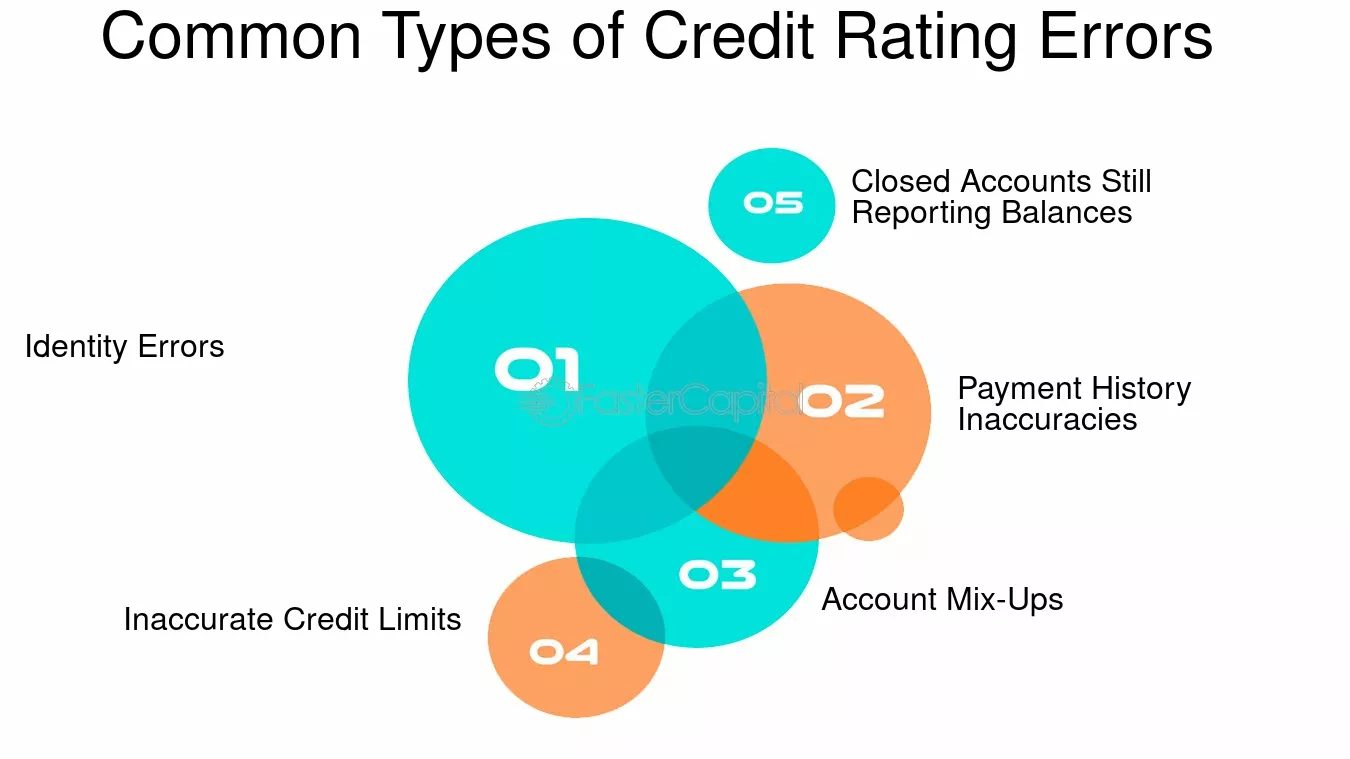 Common Types of Credit Rating Errors

05
Closed Accounts Still Reporting Balances

Identity Errors

01

FasterCapital

02
Payment History Inaccuracies

03
Account Mix-Ups

Inaccurate Credit Limits

04